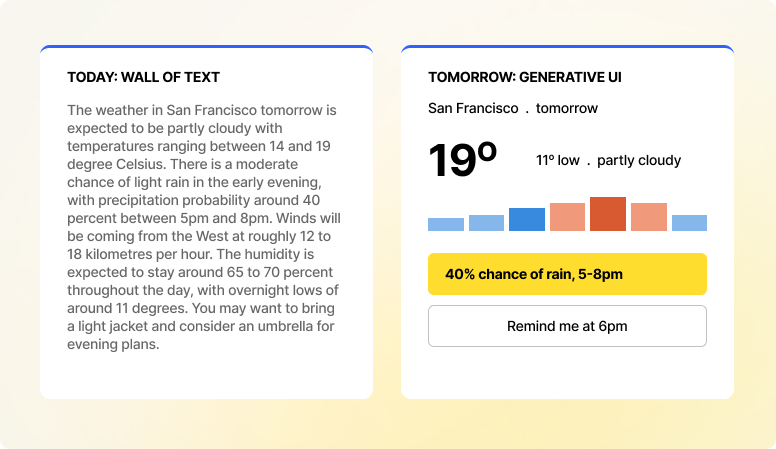 TODAY: WALL OF TEXT

The weather in San Francisco tomorrow is expected to be partly cloudy with temperatures ranging between 14 and 19 degree Celsius. There is a moderate chance of light rain in the early evening, with precipitation probability around 40 percent between 5pm and 8pm. Winds will be coming from the West at roughly 12 to 18 kilometres per hour. The humidity is expected to stay around 65 to 70 percent throughout the day, with overnight lows of around 11 degrees. You may want to bring a light jacket and consider an umbrella for evening plans.

TOMORROW: GENERATIVE UI

San Francisco . tomorrow

19º

11º low . partly cloudy

40% chance of rain, 5-8pm

Remind me at 6pm